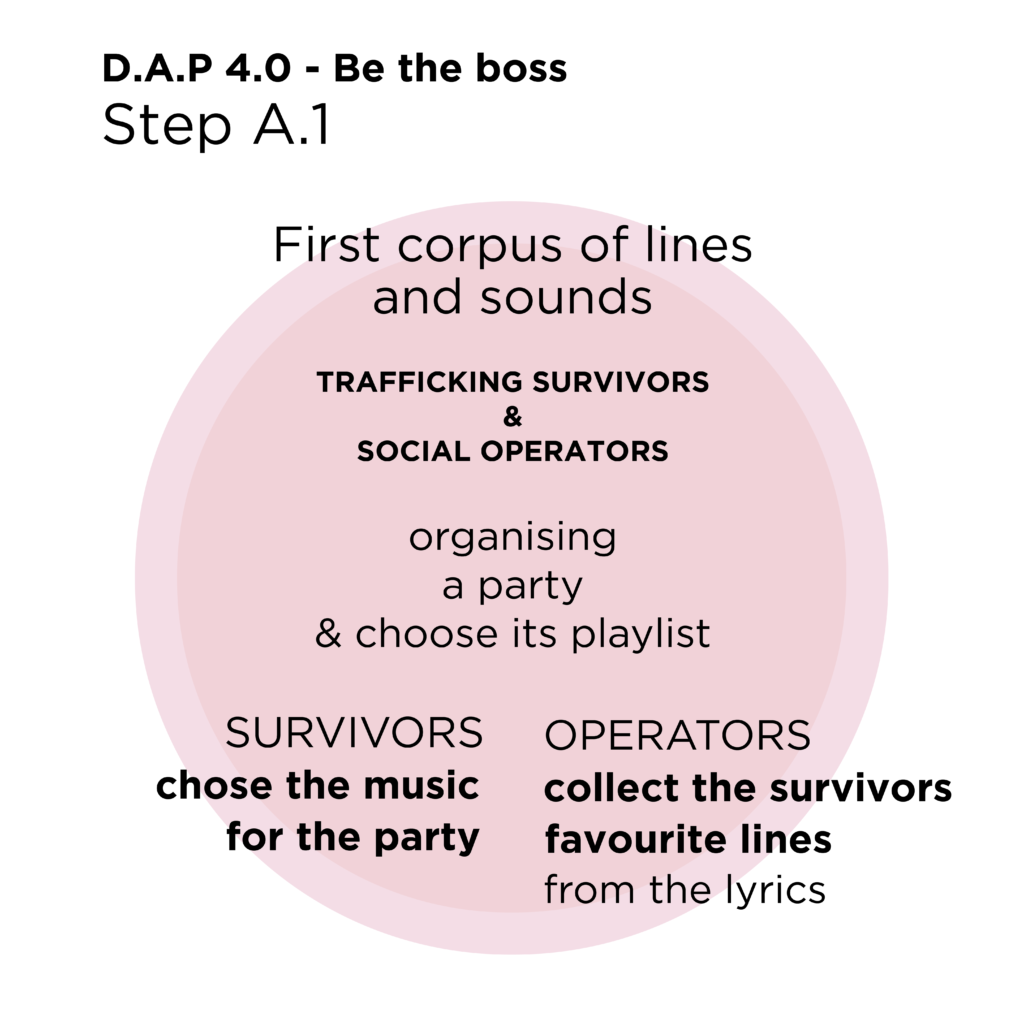 D.A.P 4.0 - Be the boss
Step A.1

First corpus of lines and sounds

TRAFFICKING SURVIVORS
&
SOCIAL OPERATORS

organising
a party
& choose its playlist

SURVIVORS
chose the music for the party

OPERATORS
collect the survivors favourite lines from the lyrics